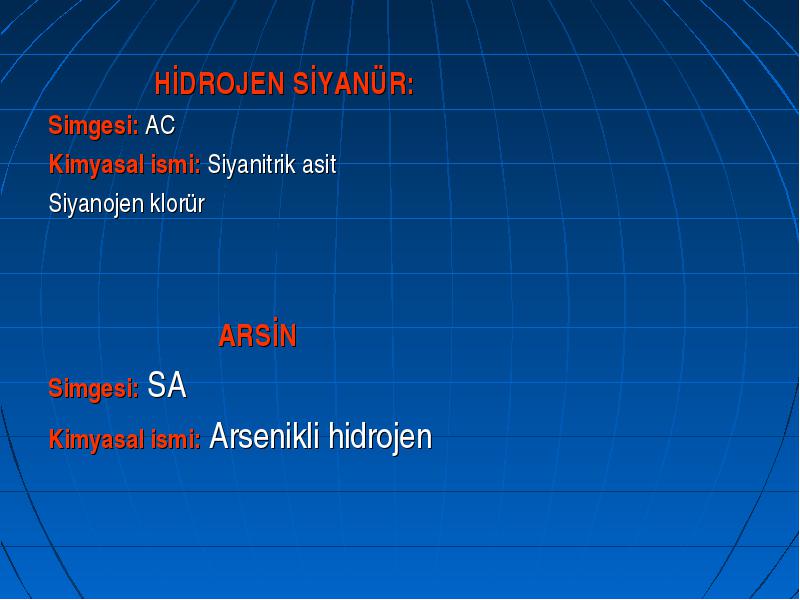 HİDROJEN SİYANÜR:

Simgesi: AC

Kimyasal ismi: Siyanitrik asit

Siyanojen klorür

ARSİN

Simgesi: SA

Kimyasal ismi: Arsenikli hidrojen